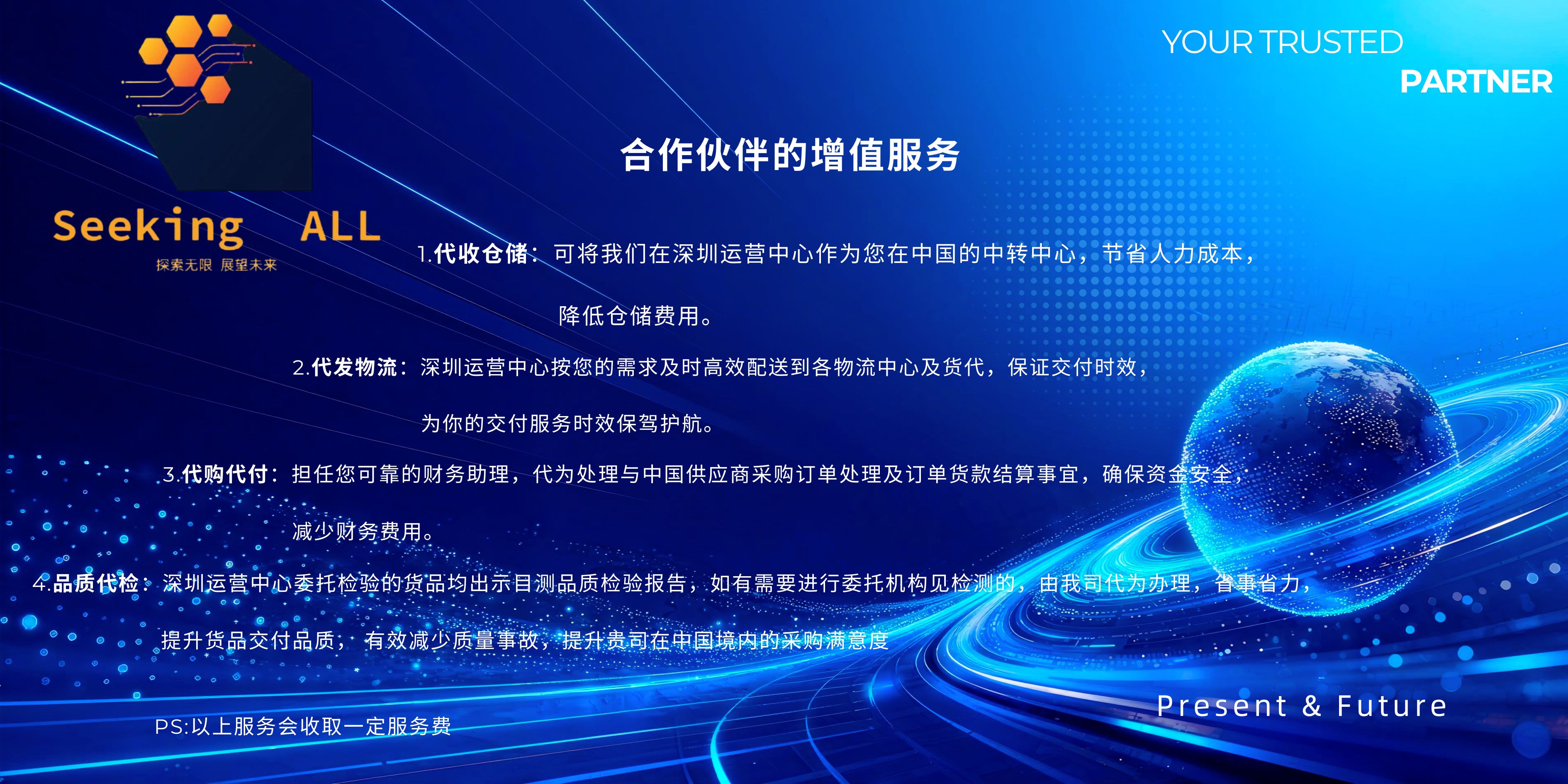 Seeking ALL
探索无限 展望未来

YOUR TRUSTED
PARTNER

合作伙伴的增值服务

1.代收仓储：可将我们在深圳运营中心作为您在中国的中转中心，节省人力成本，降低仓储费用。

2.代发物流：深圳运营中心按您的需求及时高效配送到各物流中心及货代，保证交付时效，为你的交付服务时效保驾护航。

3.代购代付：担任您可靠的财务助理，代为处理与中国供应商采购订单处理及订单货款结算事宜，确保资金安全，减少财务费用。

4.品质代检：深圳运营中心委托检验的货品均出示目测品质检验报告，如有需要进行委托机构见检测的，由我司代为办理，省事省力，提升货品交付品质，有效减少质量事故，提升贵司在中国境内的采购满意度

PS:以上服务会收取一定服务费

Present & Future